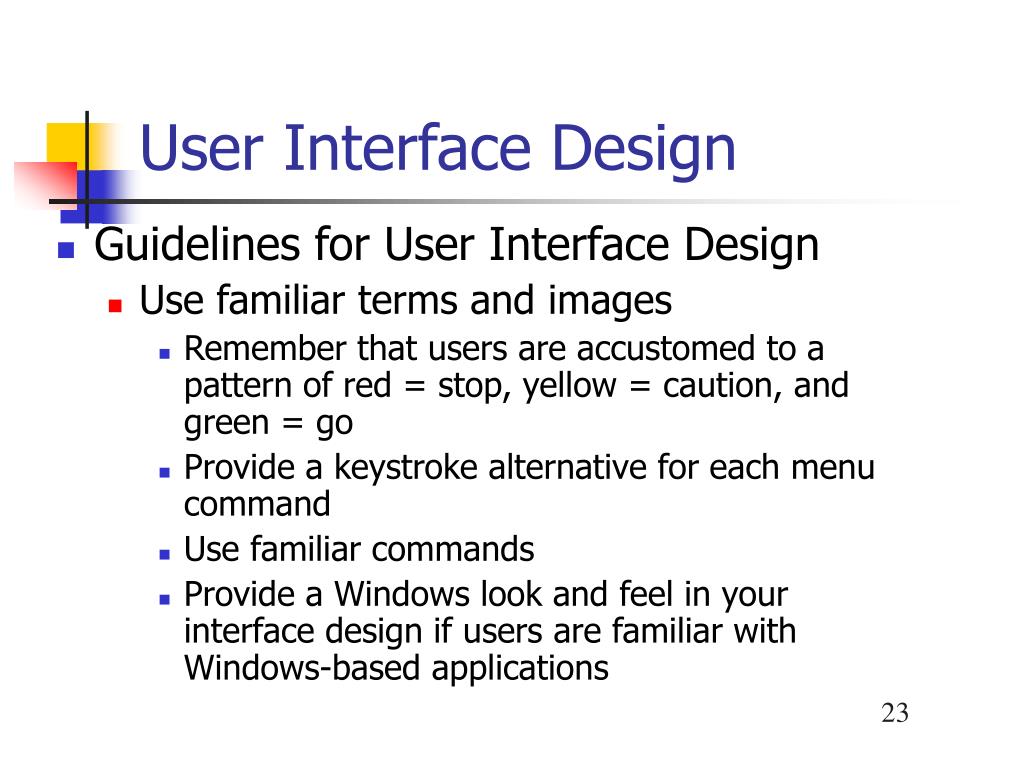 User Interface Design

Guidelines for User Interface Design

Use familiar terms and images

Remember that users are accustomed to a pattern of red = stop, yellow = caution, and green = go

Provide a keystroke alternative for each menu command

Use familiar commands

Provide a Windows look and feel in your interface design if users are familiar with Windows-based applications

23